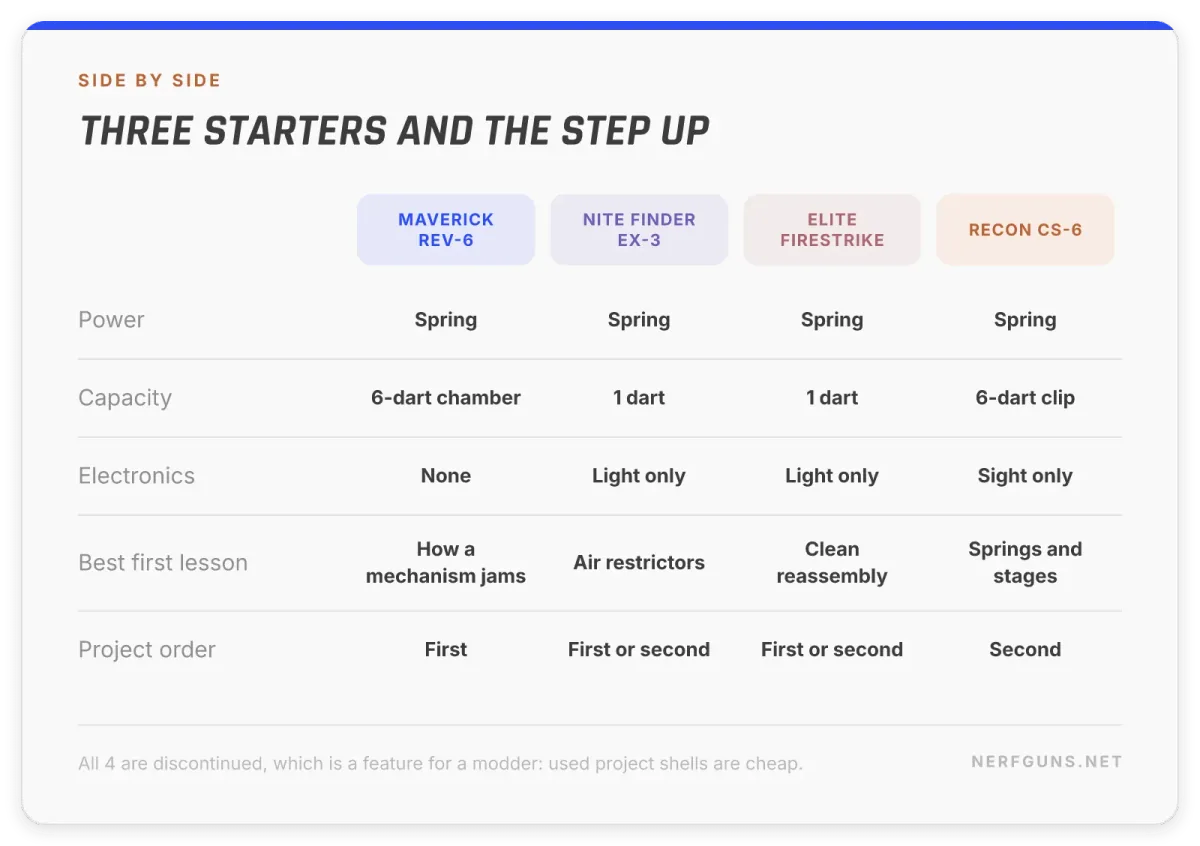 SIDE BY SIDE

THREE STARTERS AND THE STEP UP

| | MAVERICK REV-6 | NITE FINDER EX-3 | ELITE FIRESTRIKE | RECON CS-6 |
|---|---|---|---|---|
| Power | Spring | Spring | Spring | Spring |
| Capacity | 6-dart chamber | 1 dart | 1 dart | 6-dart clip |
| Electronics | None | Light only | Light only | Sight only |
| Best first lesson | How a mechanism jams | Air restrictors | Clean reassembly | Springs and stages |
| Project order | First | First or second | First or second | Second |

All 4 are discontinued, which is a feature for a modder: used project shells are cheap.

NERFGUNS.NET